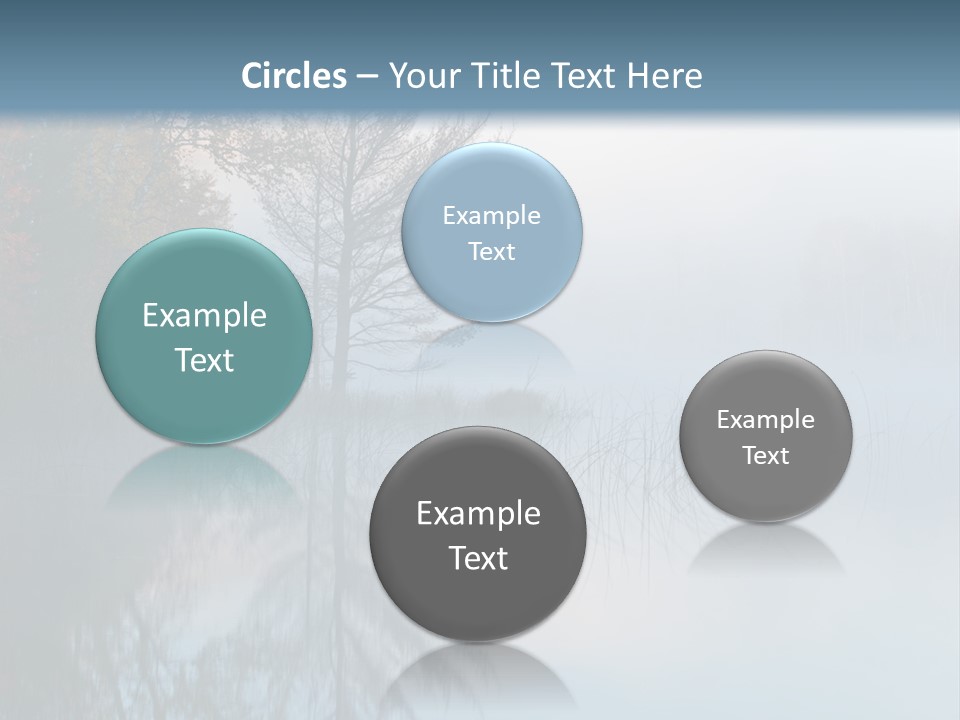 Circles – Your Title Text Here

Example Text

Example Text

Example Text

Example Text